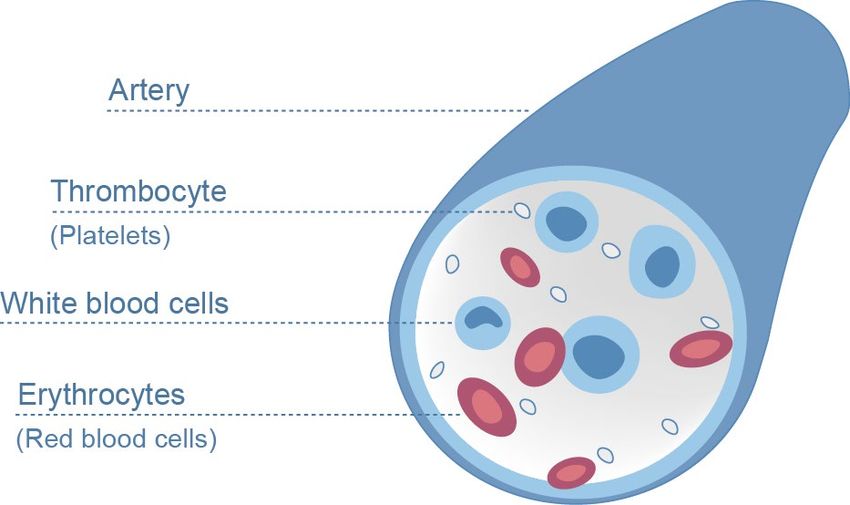 Artery

Thrombocyte
(Platelets)

White blood cells

Erythrocytes
(Red blood cells)